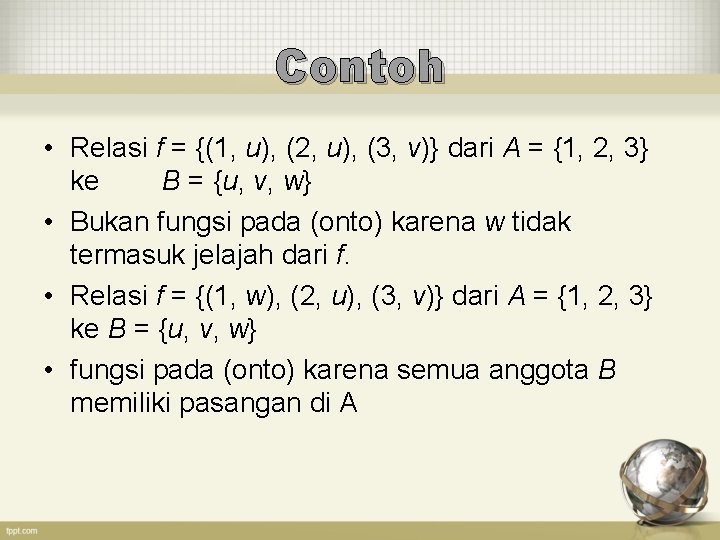 Contoh

• Relasi $f = \{(1, u), (2, u), (3, v)\}$ dari $A = \{1, 2, 3\}$ ke $B = \{u, v, w\}$

• Bukan fungsi pada (onto) karena $w$ tidak termasuk jelajah dari $f$.

• Relasi $f = \{(1, w), (2, u), (3, v)\}$ dari $A = \{1, 2, 3\}$ ke $B = \{u, v, w\}$

• fungsi pada (onto) karena semua anggota $B$ memiliki pasangan di A

fppt.com